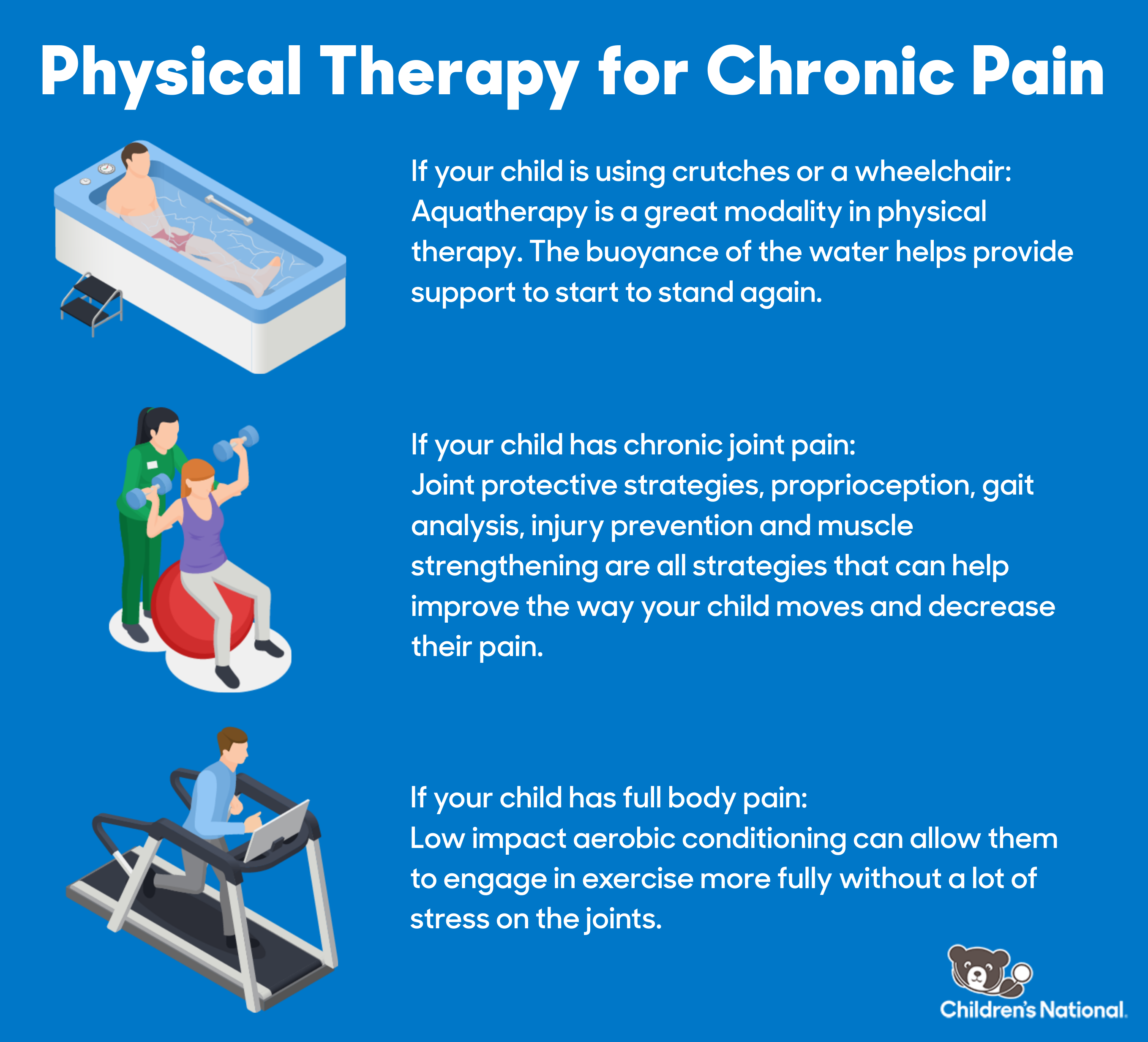 Physical Therapy for Chronic Pain

If your child is using crutches or a wheelchair:
Aquatherapy is a great modality in physical therapy. The buoyance of the water helps provide support to start to stand again.

If your child has chronic joint pain:
Joint protective strategies, proprioception, gait analysis, injury prevention and muscle strengthening are all strategies that can help improve the way your child moves and decrease their pain.

If your child has full body pain:
Low impact aerobic conditioning can allow them to engage in exercise more fully without a lot of stress on the joints.

Children's National.